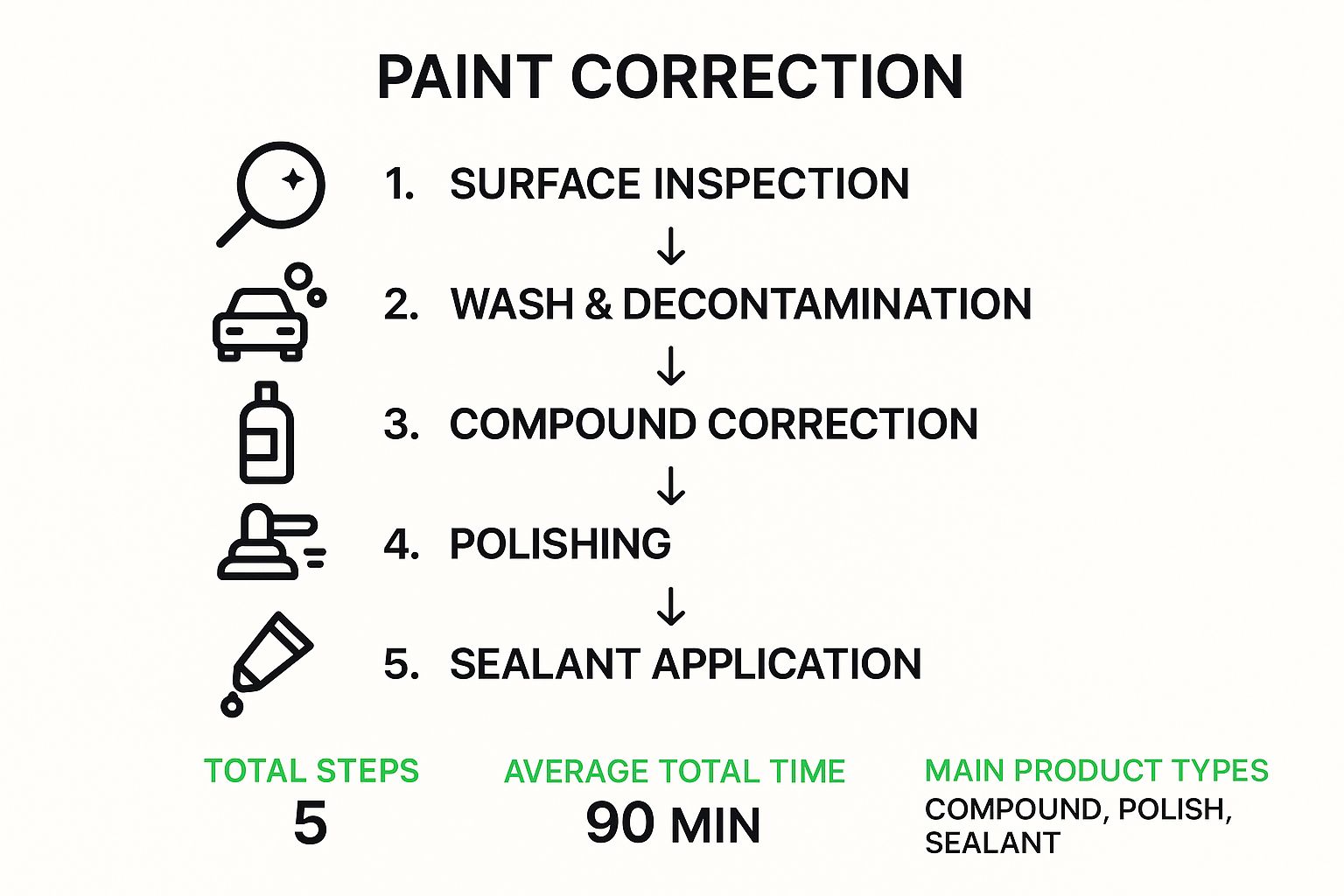 PAINT CORRECTION

1. SURFACE INSPECTION
↓
2. WASH & DECONTAMINATION
↓
3. COMPOUND CORRECTION
↓
4. POLISHING
↓
5. SEALANT APPLICATION

TOTAL STEPS
5

AVERAGE TOTAL TIME
90 MIN

MAIN PRODUCT TYPES
COMPOUND, POLISH, SEALANT